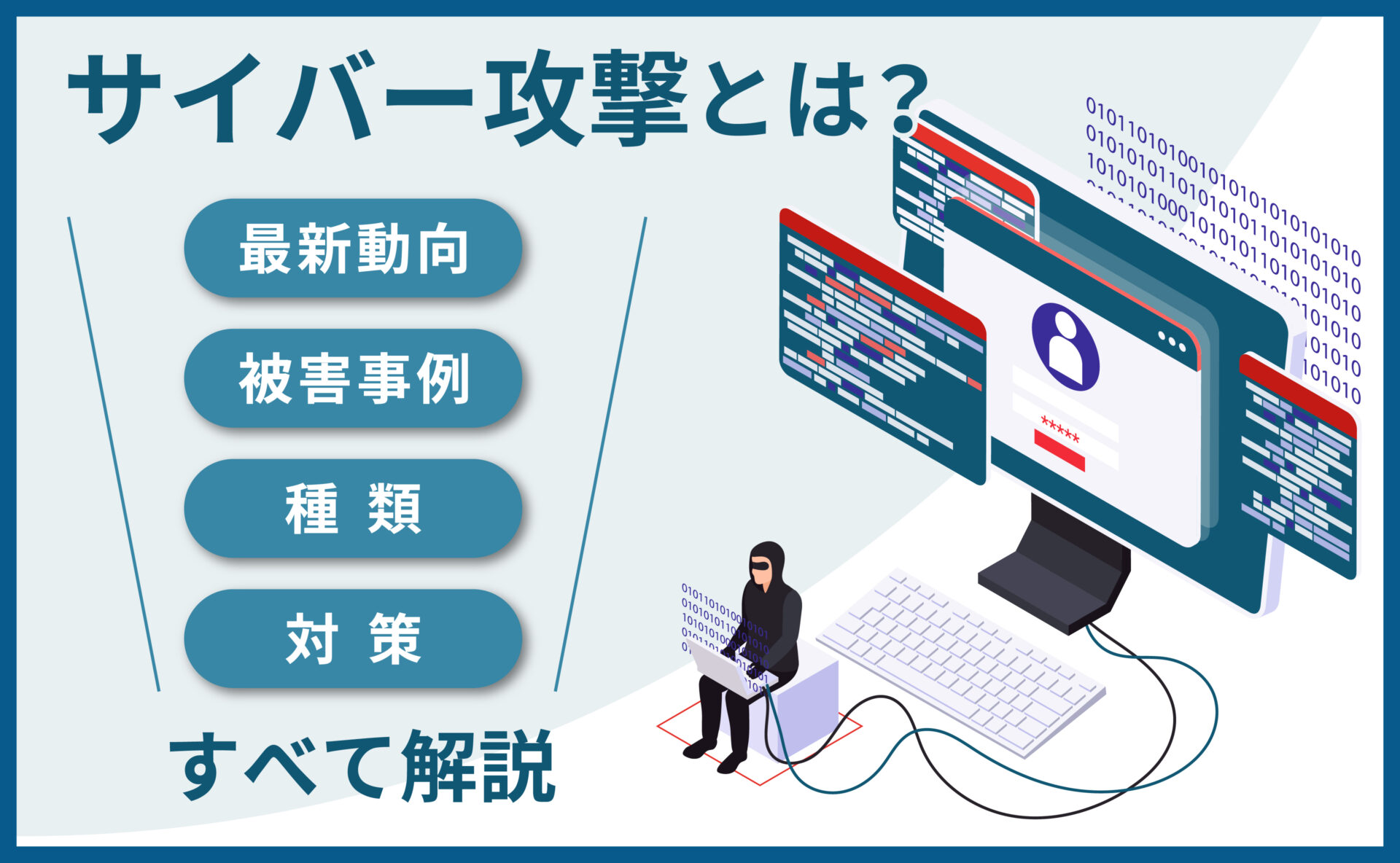 サイバー攻撃とは？

最新動向

被害事例

種 類

対 策

すべて解説

*****